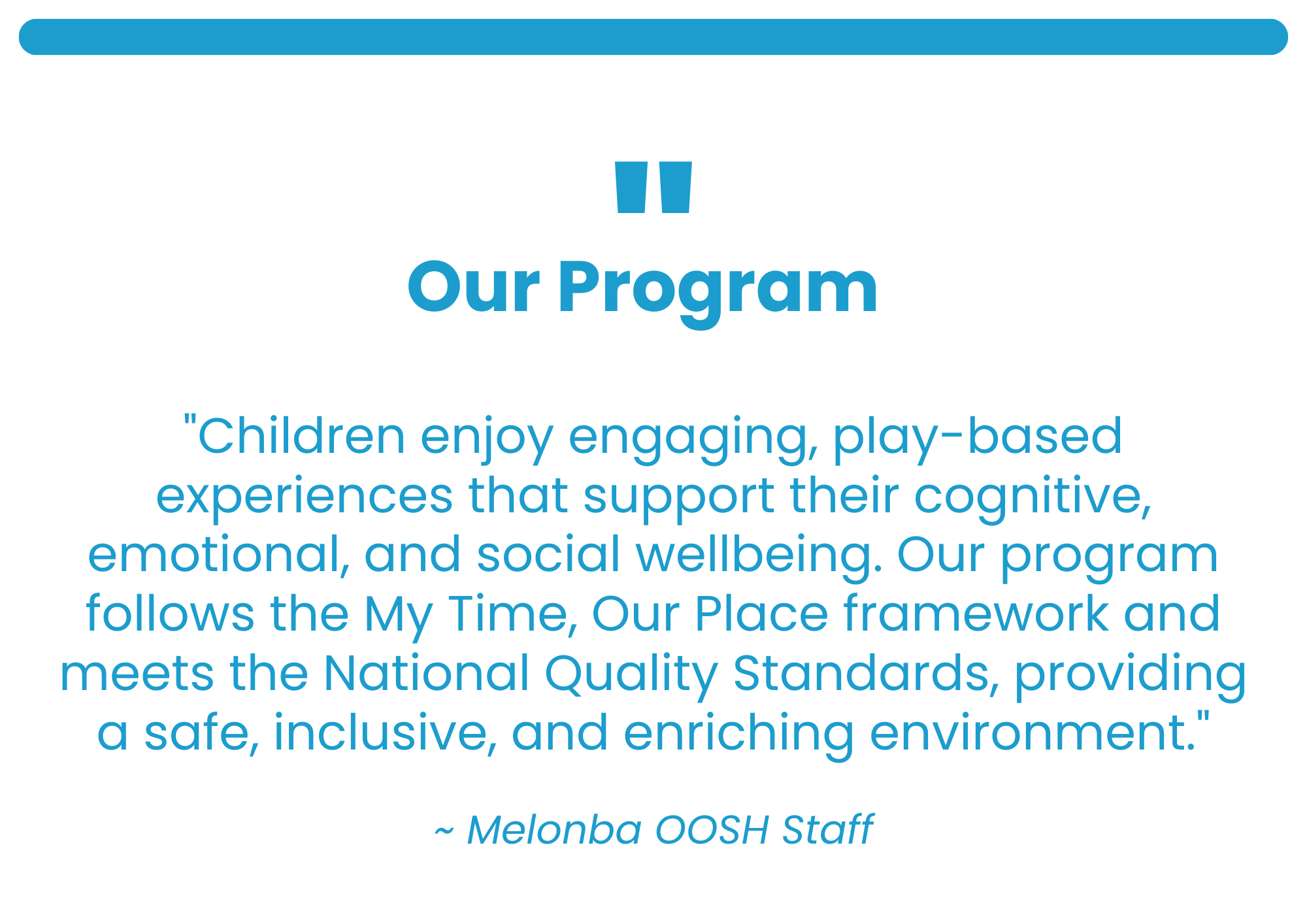 "

Our Program

"Children enjoy engaging, play-based experiences that support their cognitive, emotional, and social wellbeing. Our program follows the My Time, Our Place framework and meets the National Quality Standards, providing a safe, inclusive, and enriching environment."

~ Melonba OOSH Staff